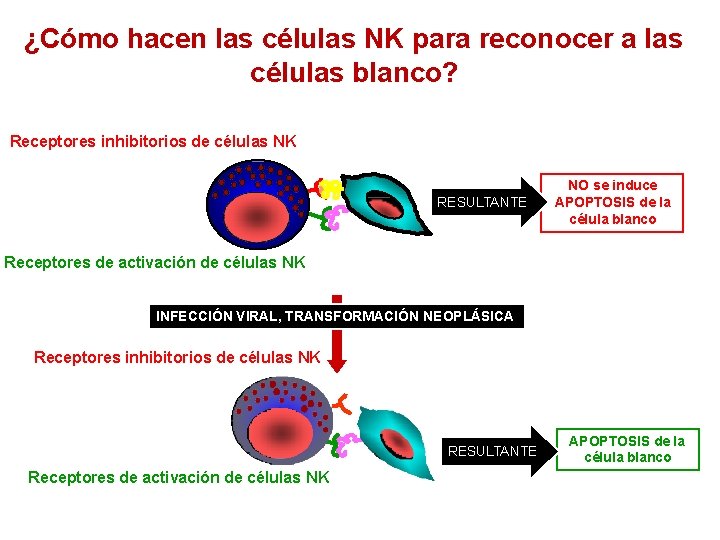 ¿Cómo hacen las células NK para reconocer a las células blanco?

Receptores inhibitorios de células NK

RESULTANTE

NO se induce APOPTOSIS de la célula blanco

Receptores de activación de células NK

INFECCIÓN VIRAL, TRANSFORMACIÓN NEOPLÁSICA

Receptores inhibitorios de células NK

RESULTANTE

APOPTOSIS de la célula blanco

Receptores de activación de células NK